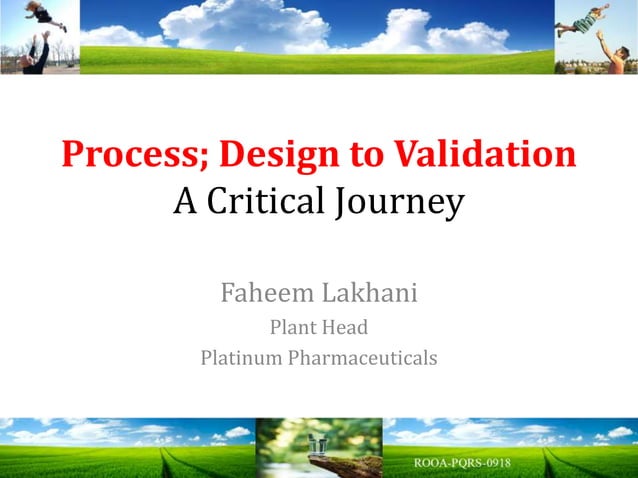 Process; Design to Validation
A Critical Journey

Faheem Lakhani
Plant Head
Platinum Pharmaceuticals

ROOA-PQRS-0918